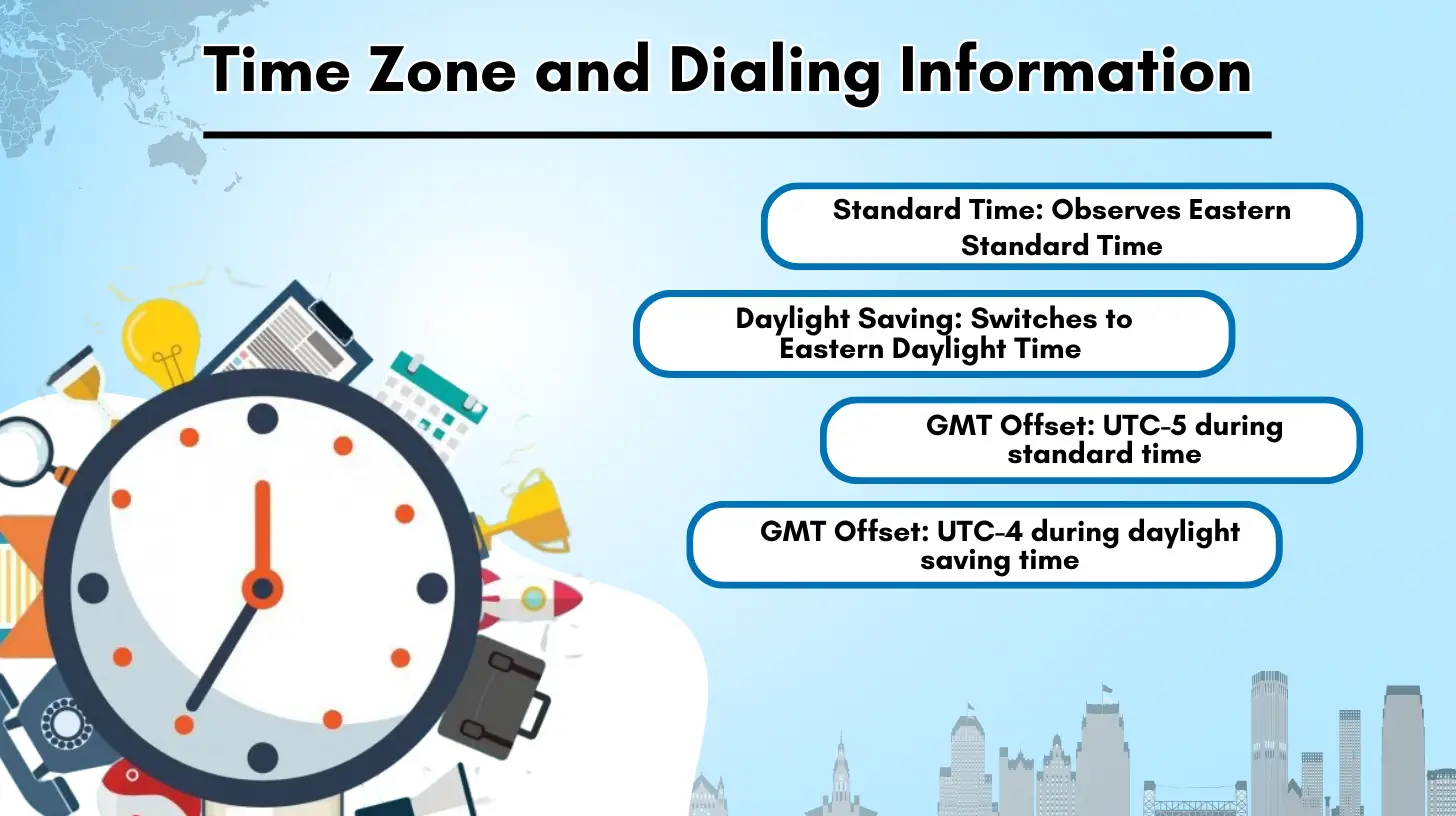 Time Zone and Dialing Information

Standard Time: Observes Eastern Standard Time

Daylight Saving: Switches to Eastern Daylight Time

GMT Offset: UTC-5 during standard time

GMT Offset: UTC-4 during daylight saving time